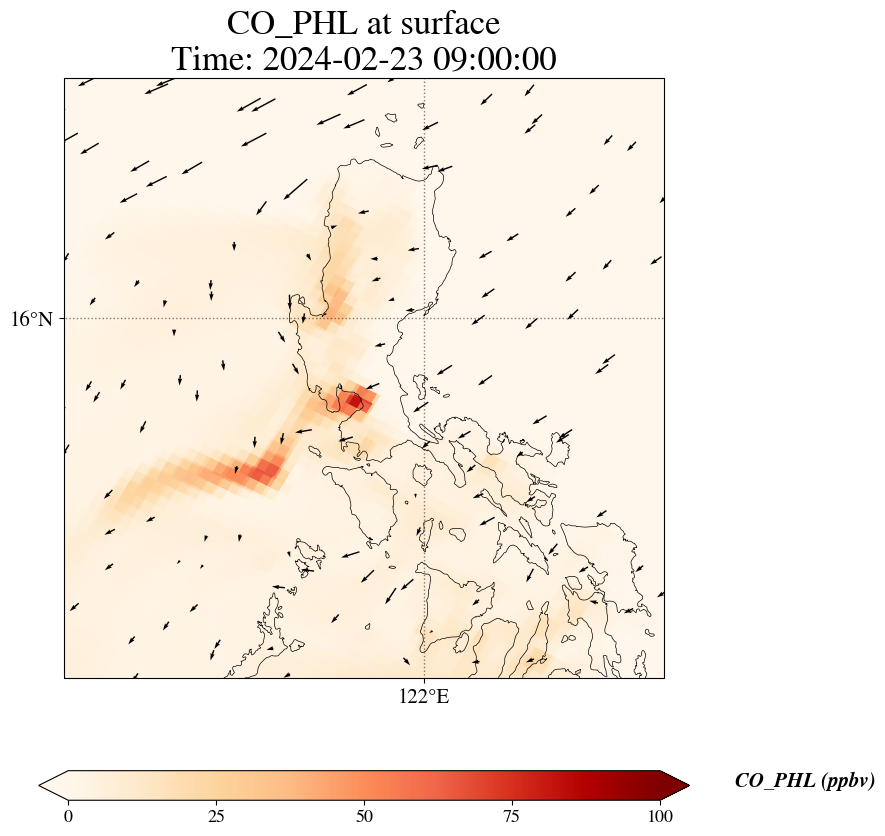 CO_PHL at surface
Time: 2024-02-23 09:00:00

16°N

122°E

0
25
50
75
100

CO_PHL (ppbv)